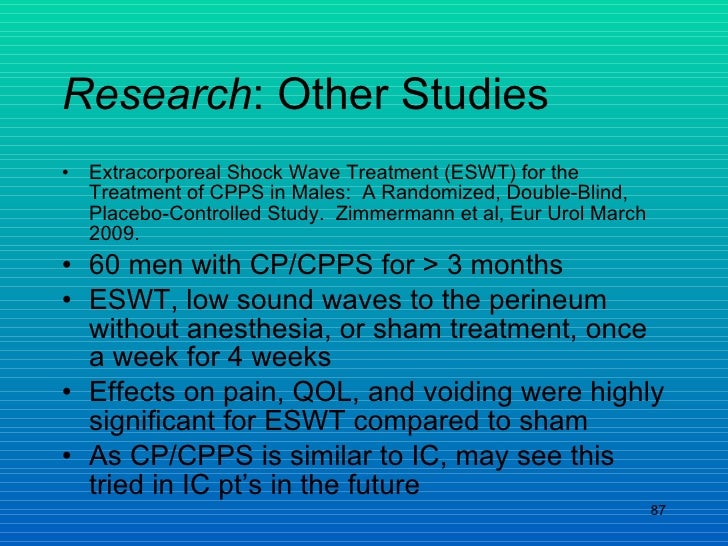 Research: Other Studies

• Extracorporeal Shock Wave Treatment (ESWT) for the Treatment of CPPS in Males: A Randomized, Double-Blind, Placebo-Controlled Study. Zimmermann et al, Eur Urol March 2009.

• 60 men with CP/CPPS for > 3 months

• ESWT, low sound waves to the perineum without anesthesia, or sham treatment, once a week for 4 weeks

• Effects on pain, QOL, and voiding were highly significant for ESWT compared to sham

• As CP/CPPS is similar to IC, may see this tried in IC pt's in the future

87